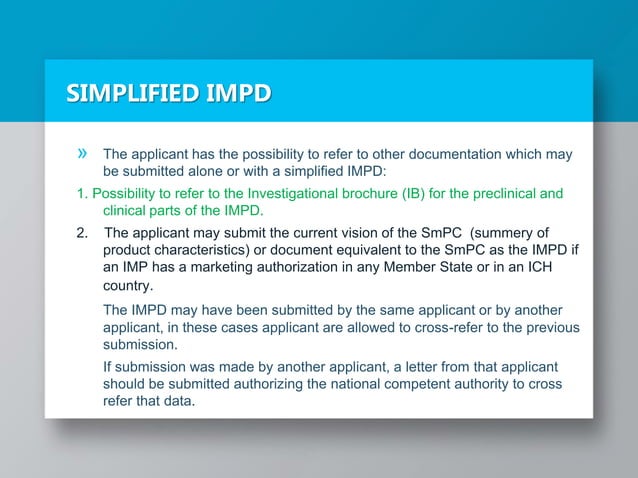 SIMPLIFIED IMPD

» The applicant has the possibility to refer to other documentation which may be submitted alone or with a simplified IMPD:

1. Possibility to refer to the Investigational brochure (IB) for the preclinical and clinical parts of the IMPD.

2. The applicant may submit the current vision of the SmPC (summery of product characteristics) or document equivalent to the SmPC as the IMPD if an IMP has a marketing authorization in any Member State or in an ICH country.

The IMPD may have been submitted by the same applicant or by another applicant, in these cases applicant are allowed to cross-refer to the previous submission.

If submission was made by another applicant, a letter from that applicant should be submitted authorizing the national competent authority to cross refer that data.